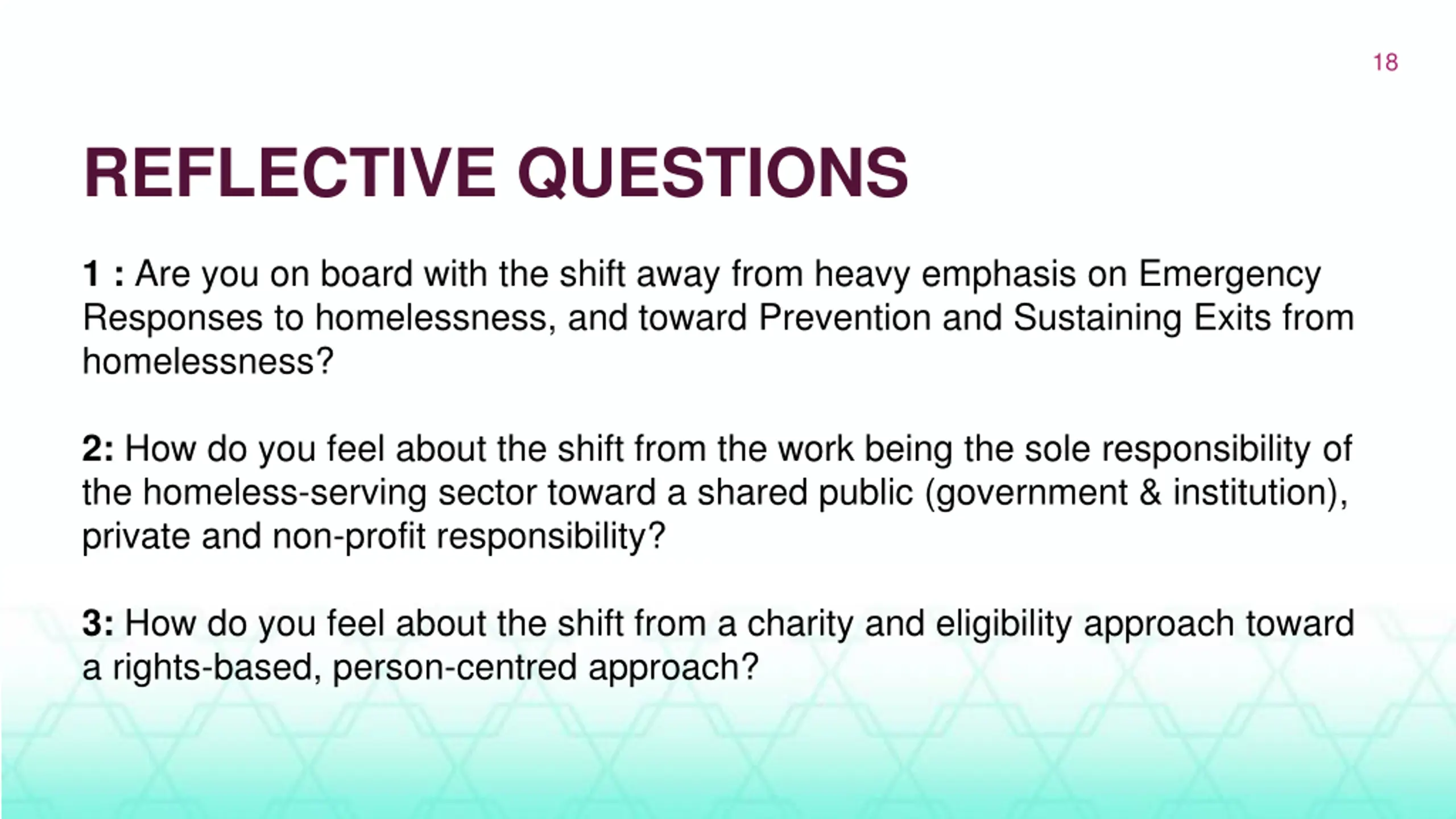 18

REFLECTIVE QUESTIONS

1 : Are you on board with the shift away from heavy emphasis on Emergency Responses to homelessness, and toward Prevention and Sustaining Exits from homelessness?

2: How do you feel about the shift from the work being the sole responsibility of the homeless-serving sector toward a shared public (government & institution), private and non-profit responsibility?

3: How do you feel about the shift from a charity and eligibility approach toward a rights-based, person-centred approach?